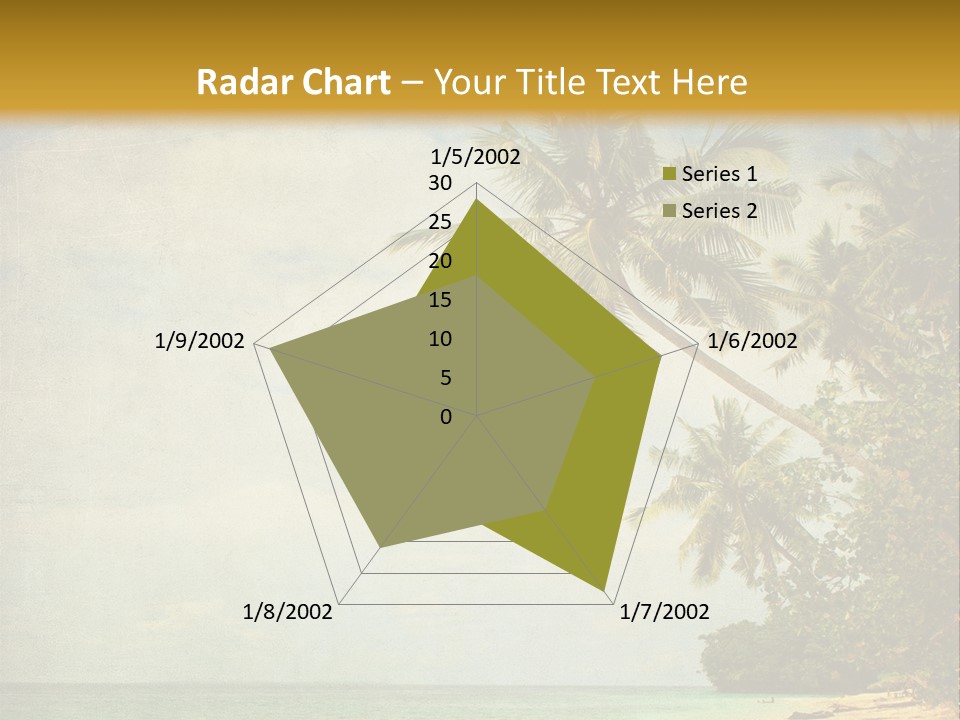 Radar Chart – Your Title Text Here

1/5/2002

30
25
20
15
10
5
0

1/6/2002

1/7/2002

1/8/2002

1/9/2002

Series 1
Series 2